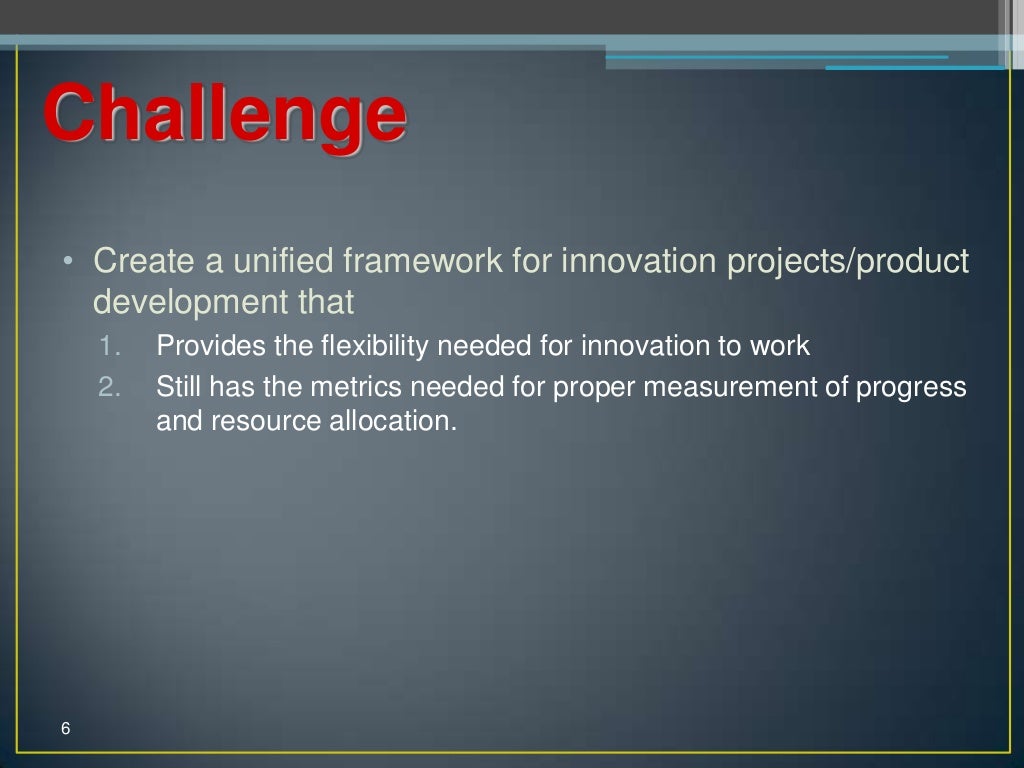 Challenge

• Create a unified framework for innovation projects/product development that

1. Provides the flexibility needed for innovation to work
2. Still has the metrics needed for proper measurement of progress and resource allocation.

6